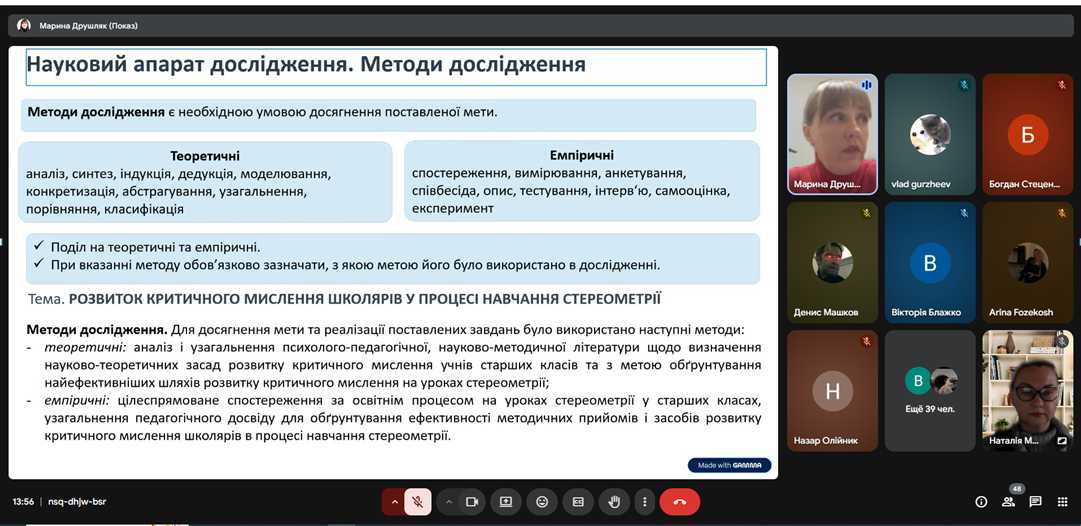 Марина Друшляк (Показ)

Науковий апарат дослідження. Методи дослідження

Методи дослідження є необхідною умовою досягнення поставленої мети.

Теоретичні
аналіз, синтез, індукція, дедукція, моделювання, конкретизація, абстрагування, узагальнення, порівняння, класифікація

Емпіричні
спостереження, вимірювання, анкетування, співбесіда, опис, тестування, інтерв'ю, самооцінка, експеримент

✓ Поділ на теоретичні та емпіричні.
✓ При вказанні методу обов'язково зазначати, з якою метою його було використано в дослідженні.

Тема. РОЗВИТОК КРИТИЧНОГО МИСЛЕННЯ ШКОЛЯРІВ У ПРОЦЕСІ НАВЧАННЯ СТЕРЕОМЕТРІЇ

Методи дослідження. Для досягнення мети та реалізації поставлених завдань було використано наступні методи:
- теоретичні: аналіз і узагальнення психолого-педагогічної, науково-методичної літератури щодо визначення науково-теоретичних засад розвитку критичного мислення учнів старших класів та з метою обґрунтування найефективніших шляхів розвитку критичного мислення на уроках стереометрії;
- емпіричні: цілеспрямоване спостереження за освітнім процесом на уроках стереометрії у старших класах, узагальнення педагогічного досвіду для обґрунтування ефективності методичних прийомів і засобів розвитку критичного мислення школярів в процесі навчання стереометрії.

Made with GAMMA

Марина Друш...
vlad gurzheev
Б
Богдан Стецен...
Денис Машков
В
Вікторія Блажко
Arina Fozekosh
Н
Назар Олійник
В
Ещё 39 чел.
Наталія М...

13:56 | nsq-dhjw-bsr
48